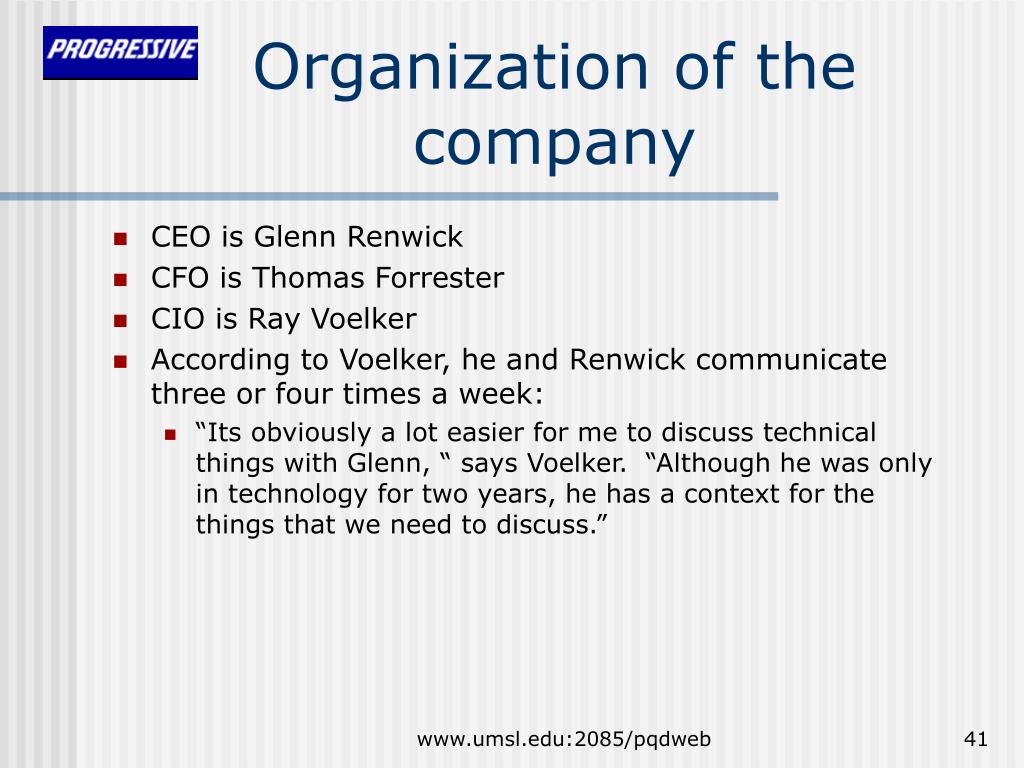 PROGRESSIVE

Organization of the company

CEO is Glenn Renwick
CFO is Thomas Forrester
CIO is Ray Voelker
According to Voelker, he and Renwick communicate three or four times a week:
“Its obviously a lot easier for me to discuss technical things with Glenn, “ says Voelker. “Although he was only in technology for two years, he has a context for the things that we need to discuss.”

www.umsl.edu:2085/pqdweb

41